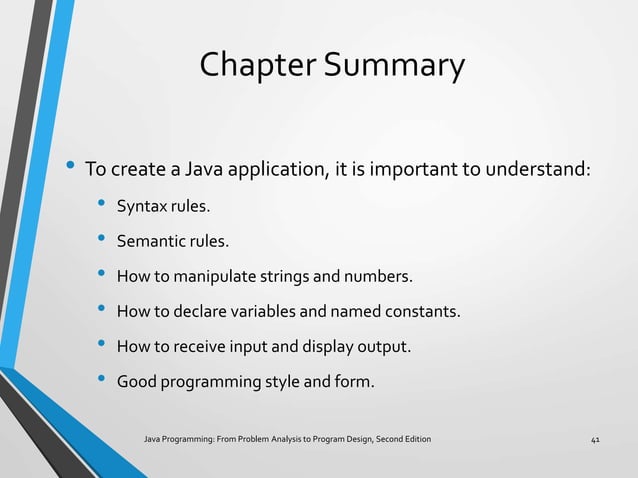 Chapter Summary

• To create a Java application, it is important to understand:
  • Syntax rules.
  • Semantic rules.
  • How to manipulate strings and numbers.
  • How to declare variables and named constants.
  • How to receive input and display output.
  • Good programming style and form.

Java Programming: From Problem Analysis to Program Design, Second Edition

41